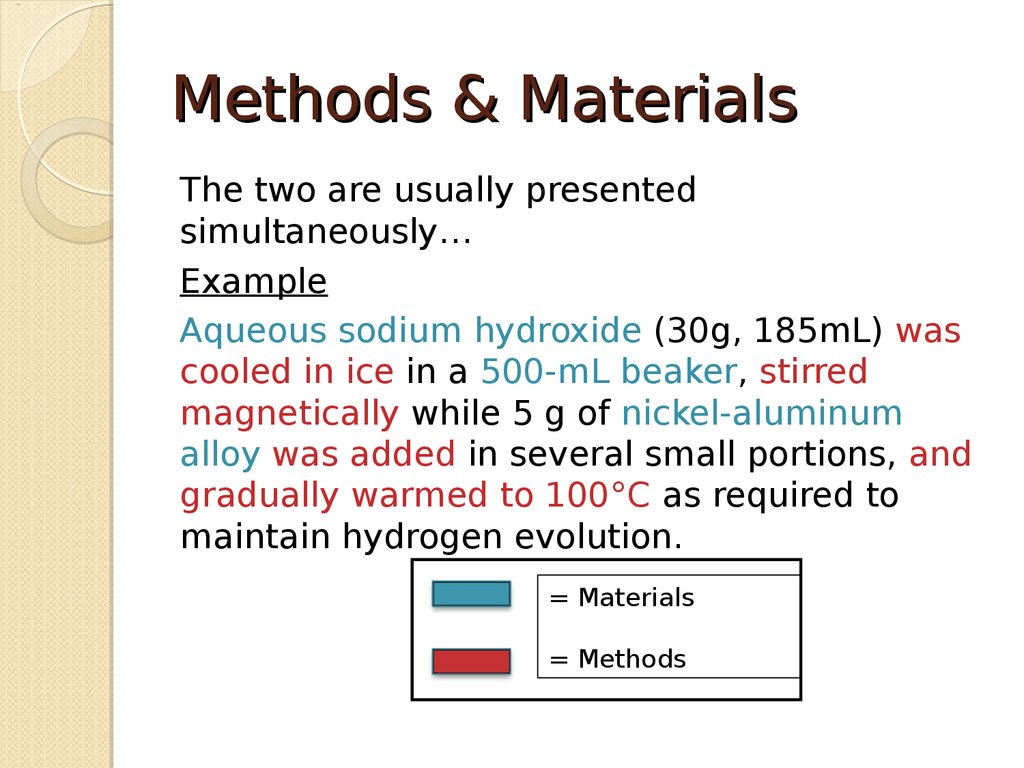 Methods & Materials

The two are usually presented simultaneously…

Example

Aqueous sodium hydroxide (30g, 185mL) was cooled in ice in a 500-mL beaker, stirred magnetically while 5 g of nickel-aluminum alloy was added in several small portions, and gradually warmed to 100°C as required to maintain hydrogen evolution.

= Materials

= Methods